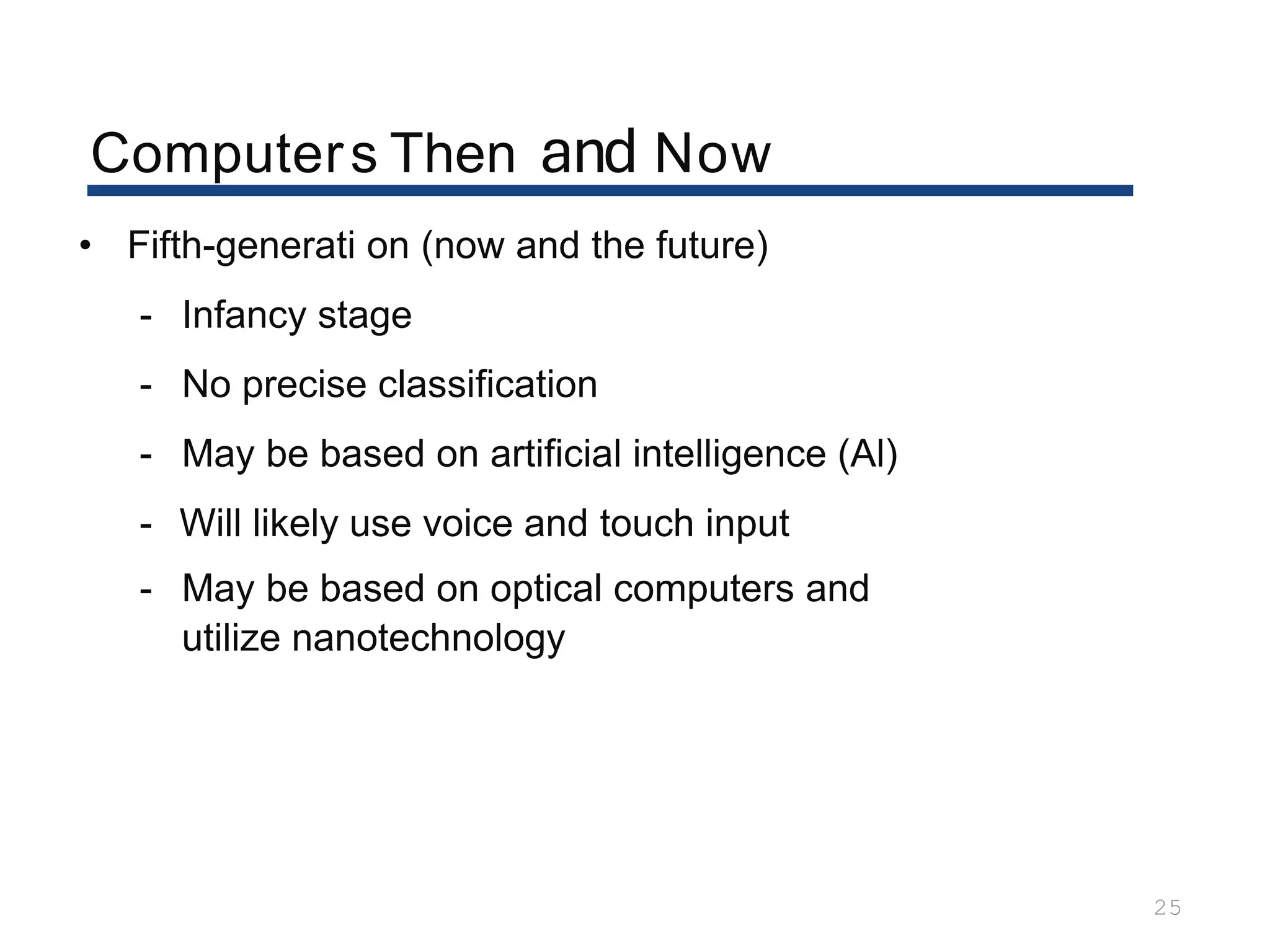 Computers Then and Now

• Fifth-generati on (now and the future)

- Infancy stage
- No precise classification
- May be based on artificial intelligence (AI)
- Will likely use voice and touch input
- May be based on optical computers and utilize nanotechnology

25